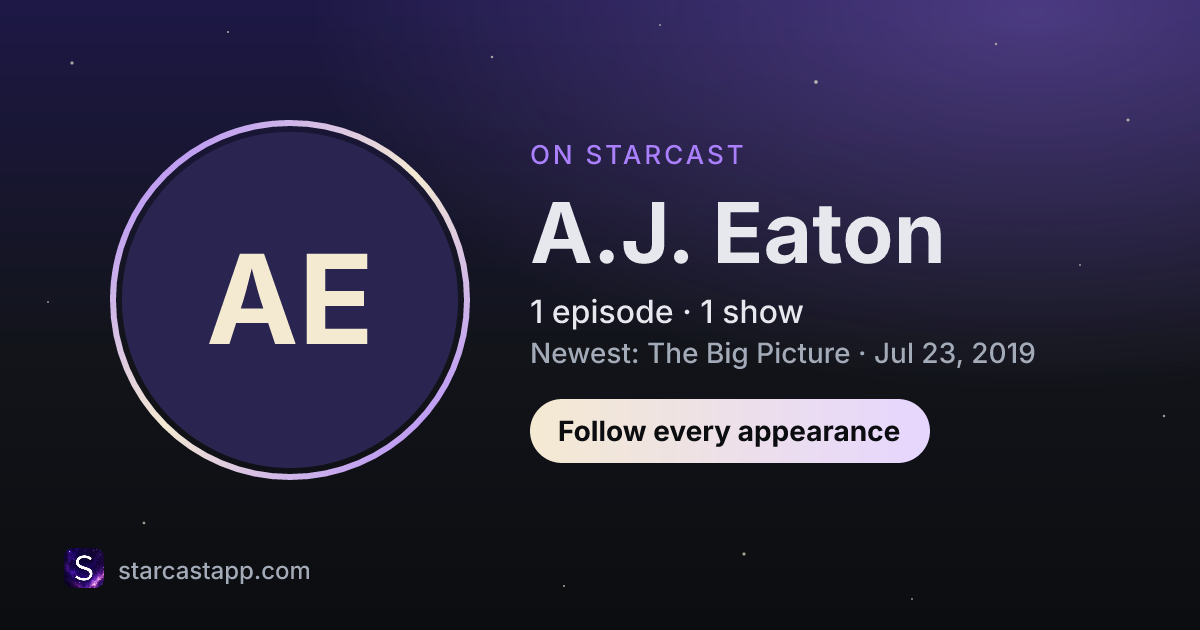 AE

ON STARCAST

A.J. Eaton

1 episode · 1 show

Newest: The Big Picture · Jul 23, 2019

Follow every appearance

S

starcastapp.com